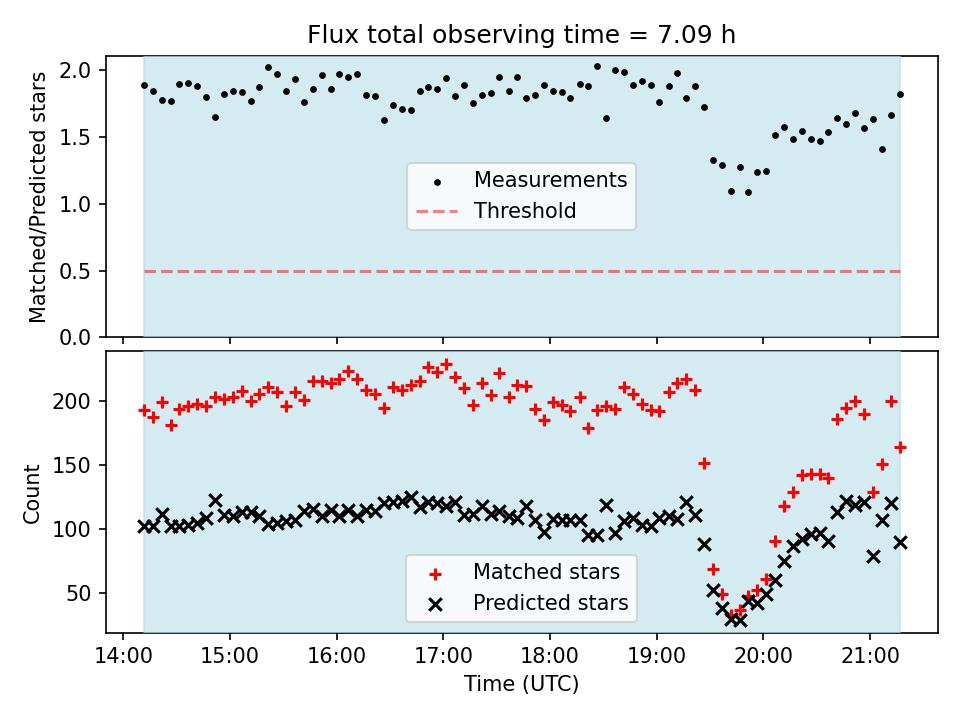 Flux total observing time = 7.09 h

Matched/Predicted stars

2.0
1.5
1.0
0.5
0.0

Measurements
Threshold

Count

200
150
100
50

Matched stars
Predicted stars

14:00 15:00 16:00 17:00 18:00 19:00 20:00 21:00

Time (UTC)